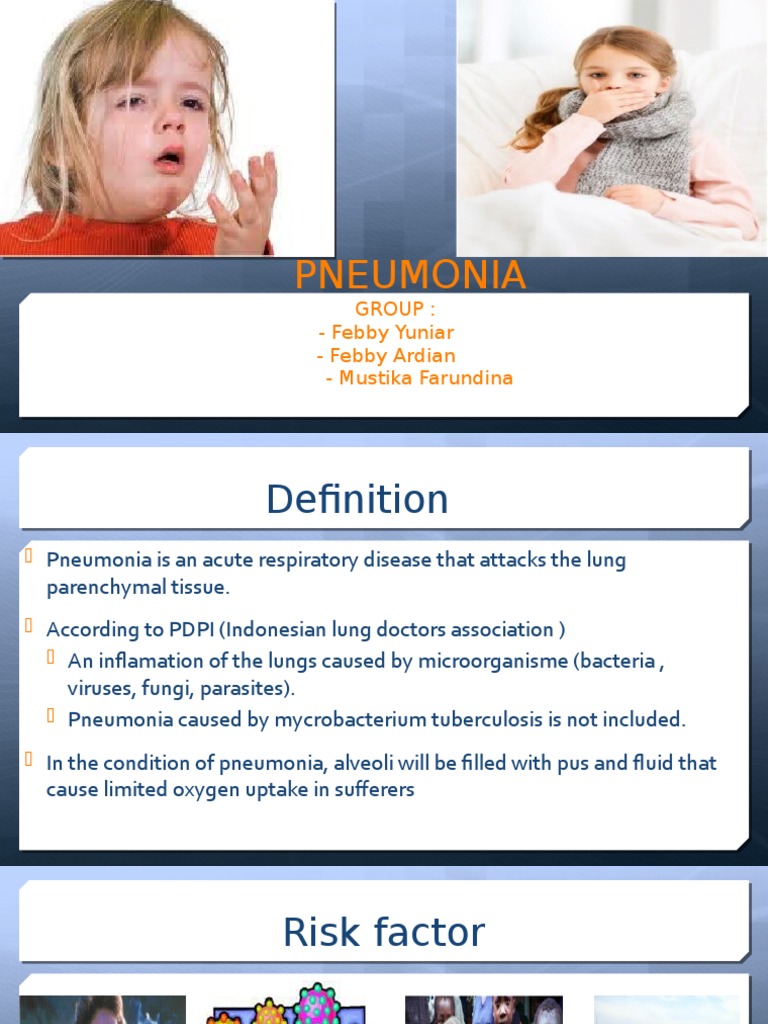 PNEUMONIA

GROUP :
- Febby Yuniar
- Febby Ardian
- Mustika Farundina

Definition

Pneumonia is an acute respiratory disease that attacks the lung parenchymal tissue.

According to PDPI (Indonesian lung doctors association )

An inflamation of the lungs caused by microorganisme (bacteria , viruses, fungi, parasites).

Pneumonia caused by mycrobacterium tuberculosis is not included.

In the condition of pneumonia, alveoli will be filled with pus and fluid that cause limited oxygen uptake in sufferers

Risk factor